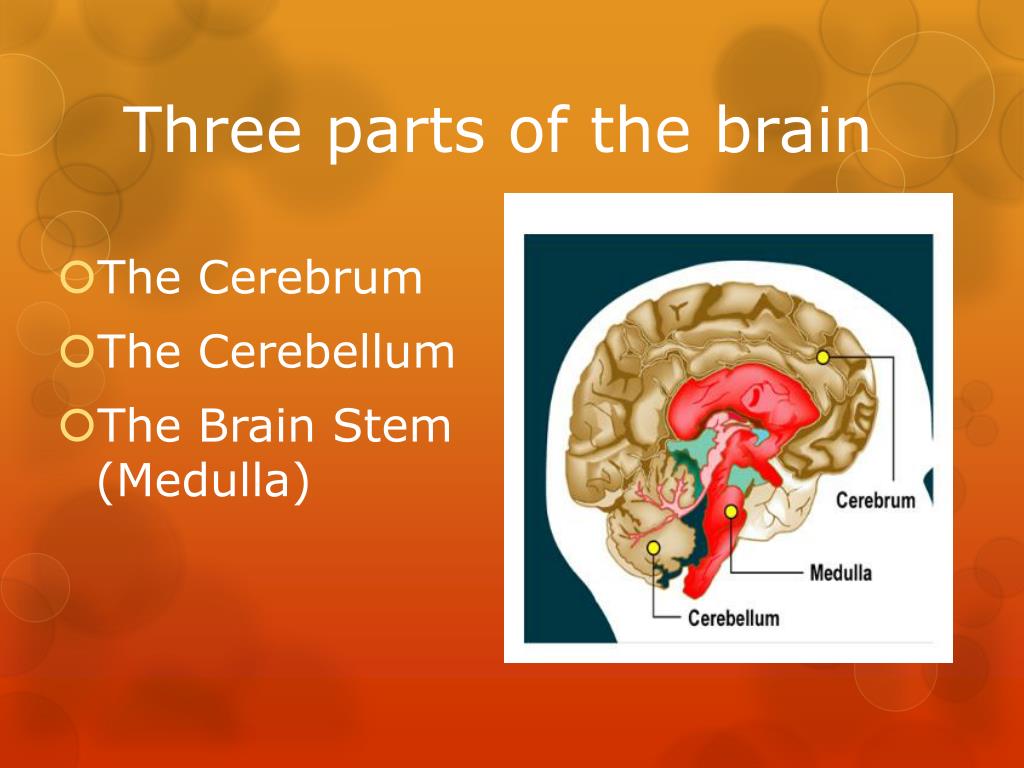 Three parts of the brain

The Cerebrum
The Cerebellum
The Brain Stem (Medulla)

Cerebrum
Medulla
Cerebellum